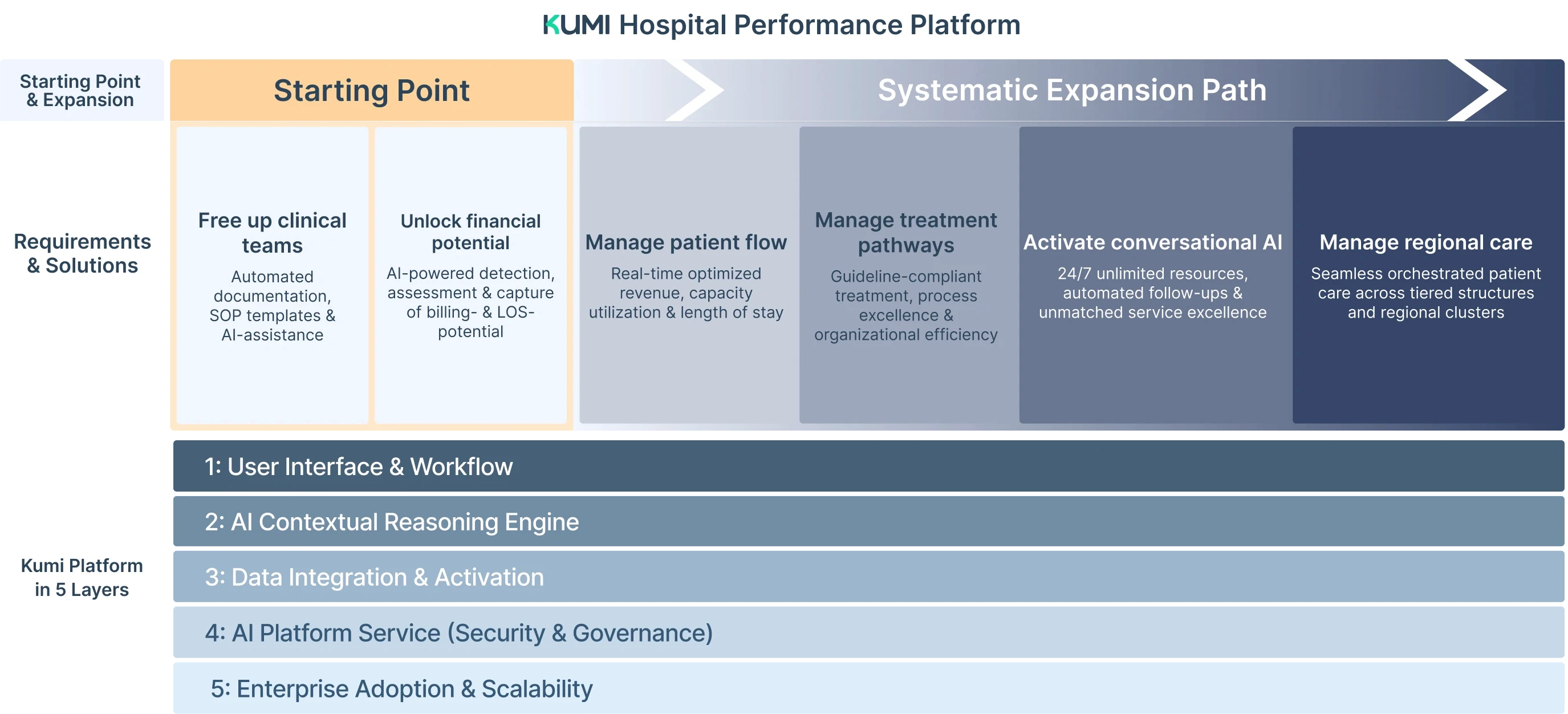 KUMI Hospital Performance Platform

Starting Point & Expansion

Starting Point

Systematic Expansion Path

Requirements & Solutions

Free up clinical teams
Automated documentation, SOP templates & AI-assistance

Unlock financial potential
AI-powered detection, assessment & capture of billing- & LOS-potential

Manage patient flow
Real-time optimized revenue, capacity utilization & length of stay

Manage treatment pathways
Guideline-compliant treatment, process excellence & organizational efficiency

Activate conversational AI
24/7 unlimited resources, automated follow-ups & unmatched service excellence

Manage regional care
Seamless orchestrated patient care across tiered structures and regional clusters

Kumi Platform in 5 Layers

1: User Interface & Workflow

2: AI Contextual Reasoning Engine

3: Data Integration & Activation

4: AI Platform Service (Security & Governance)

5: Enterprise Adoption & Scalability